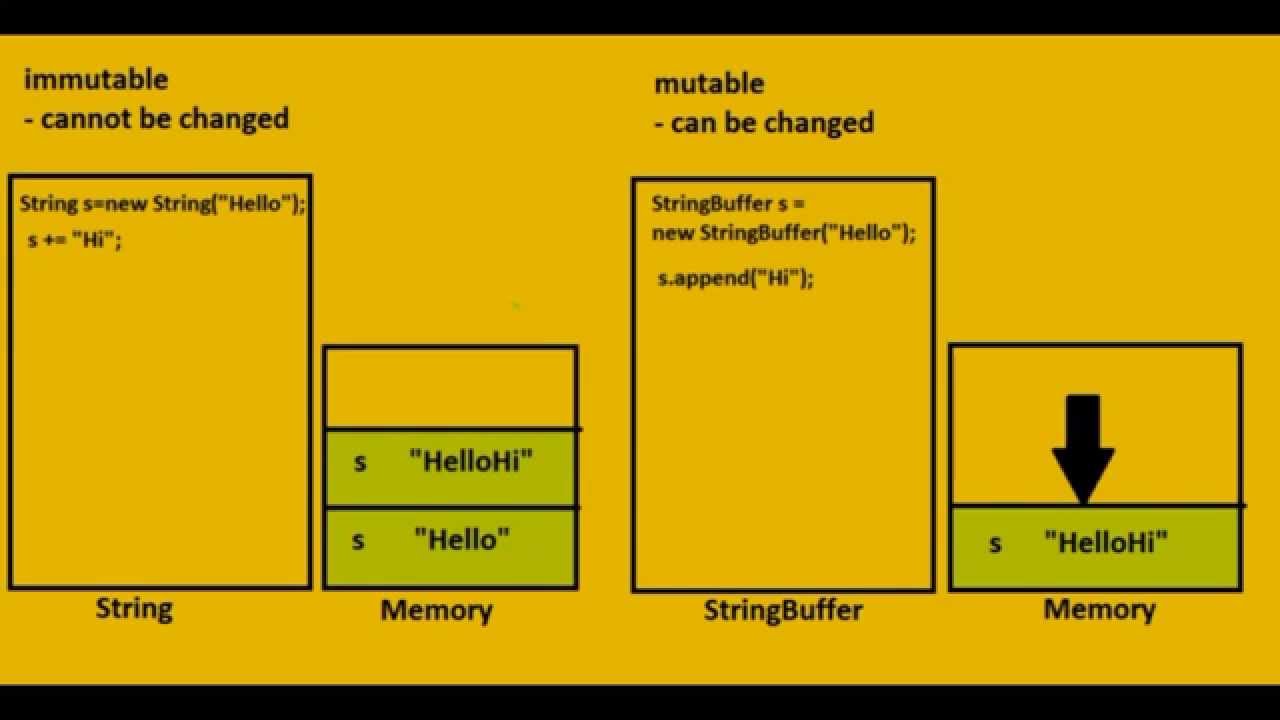 immutable
- cannot be changed

String s=new String("Hello");
s += "Hi";

s "HelloHi"
s "Hello"

String

Memory

mutable
- can be changed

StringBuffer s =
new StringBuffer("Hello");

s.append("Hi");

s "HelloHi"

StringBuffer

Memory